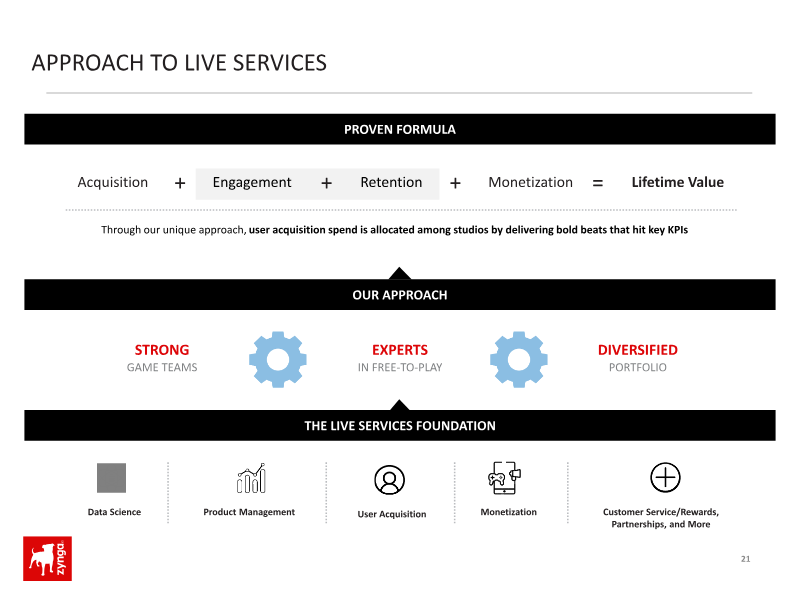 APPROACH TO LIVE SERVICES

PROVEN FORMULA

Acquisition + Engagement + Retention + Monetization = Lifetime Value

Through our unique approach, user acquisition spend is allocated among studios by delivering bold beats that hit key KPIs

OUR APPROACH

STRONG
GAME TEAMS

EXPERTS
IN FREE-TO-PLAY

DIVERSIFIED
PORTFOLIO

THE LIVE SERVICES FOUNDATION

Data Science

Product Management

User Acquisition

Monetization

Customer Service/Rewards, Partnerships, and More

zynga

21